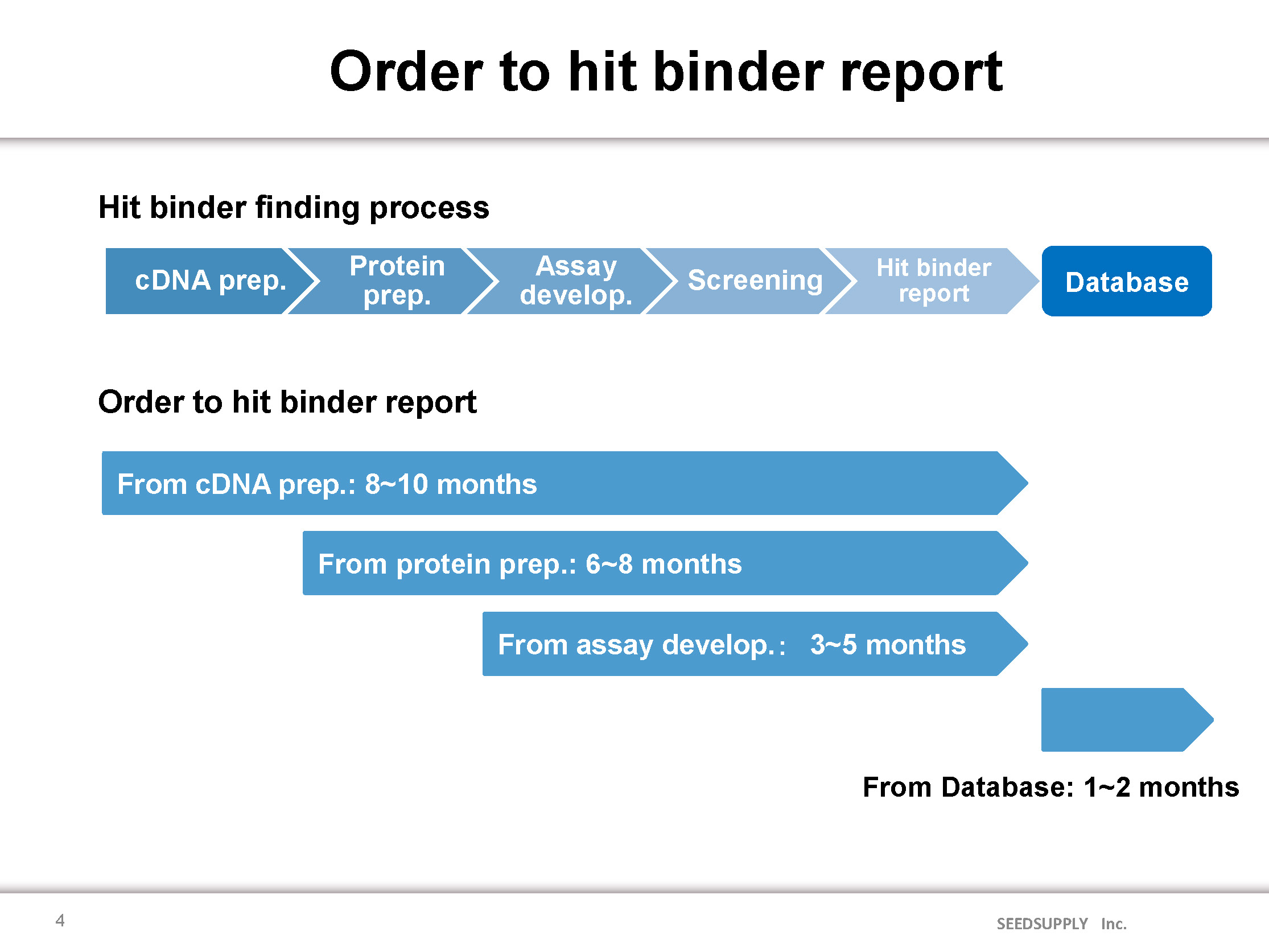 Order to hit binder report

Hit binder finding process

cDNA prep.

Protein prep.

Assay develop.

Screening

Hit binder report

Database

Order to hit binder report

From cDNA prep.: 8~10 months

From protein prep.: 6~8 months

From assay develop.: 3~5 months

From Database: 1~2 months

4

SEEDSUPPLY Inc.